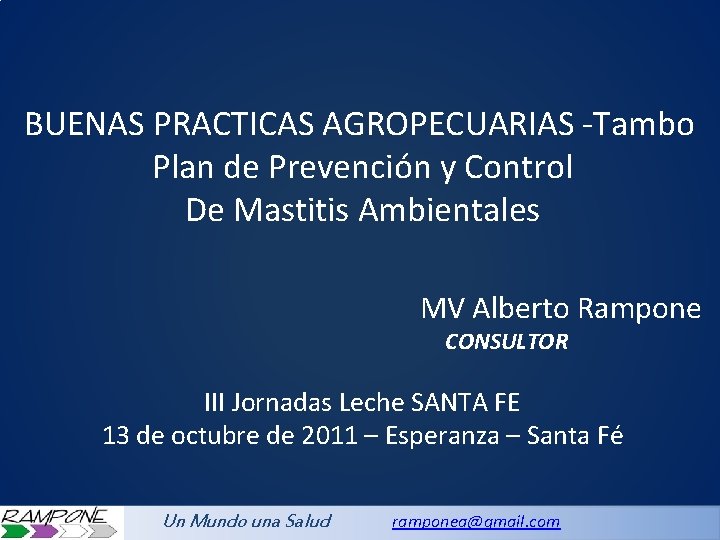 BUENAS PRACTICAS AGROPECUARIAS -Tambo
Plan de Prevención y Control
De Mastitis Ambientales

MV Alberto Rampone
CONSULTOR

III Jornadas Leche SANTA FE
13 de octubre de 2011 – Esperanza – Santa Fé

RAMPONE

Un Mundo una Salud

ramponea@gmail.com